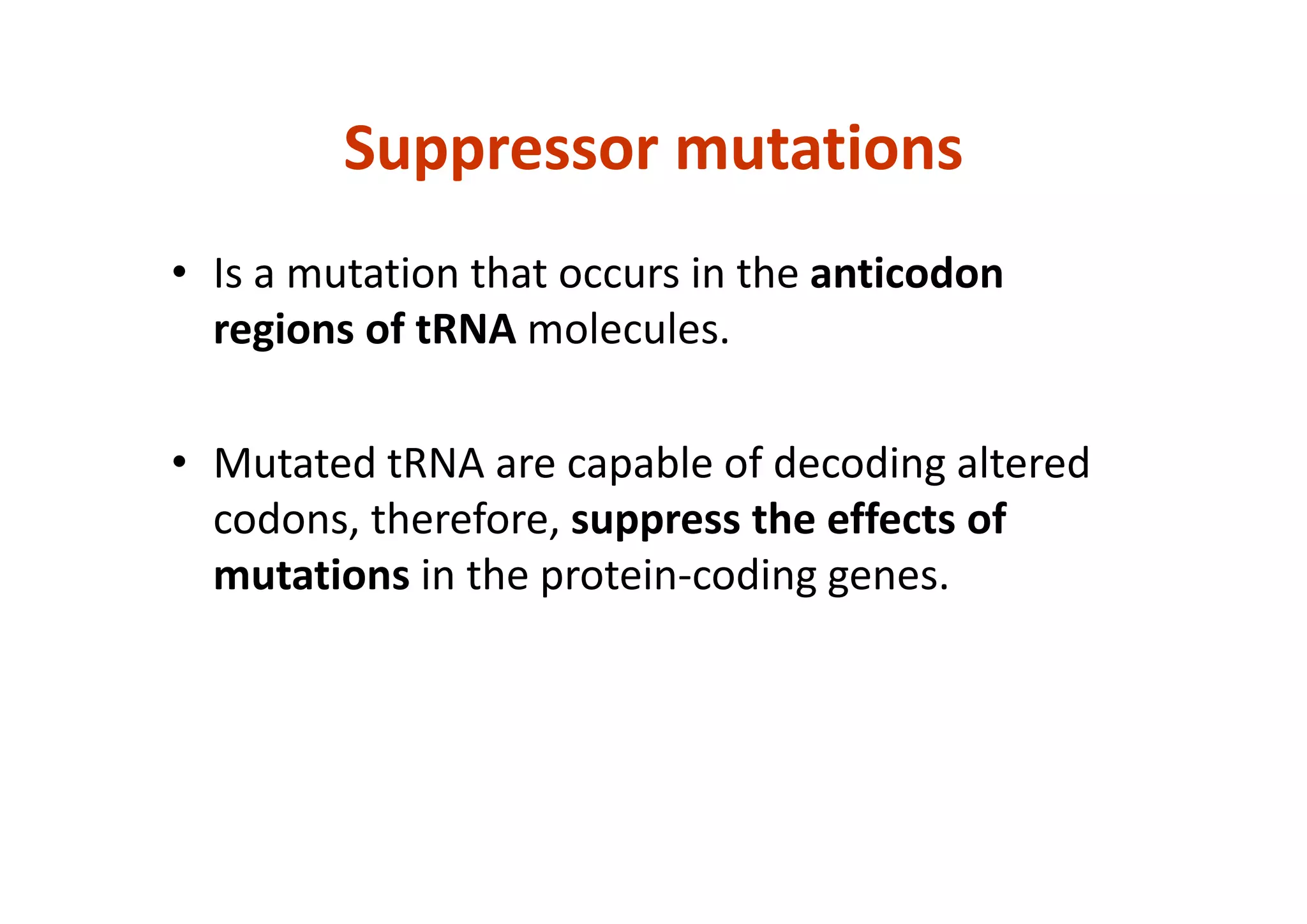 Suppressor mutations

• Is a mutation that occurs in the anticodon regions of tRNA molecules.

• Mutated tRNA are capable of decoding altered codons, therefore, suppress the effects of mutations in the protein-coding genes.